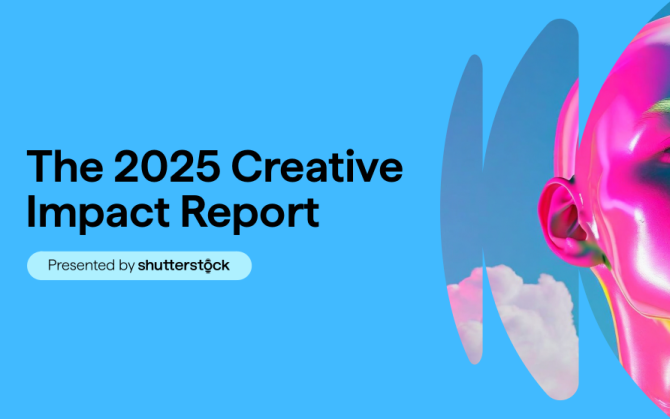 The 2025 Creative Impact Report

Presented by shutterstock